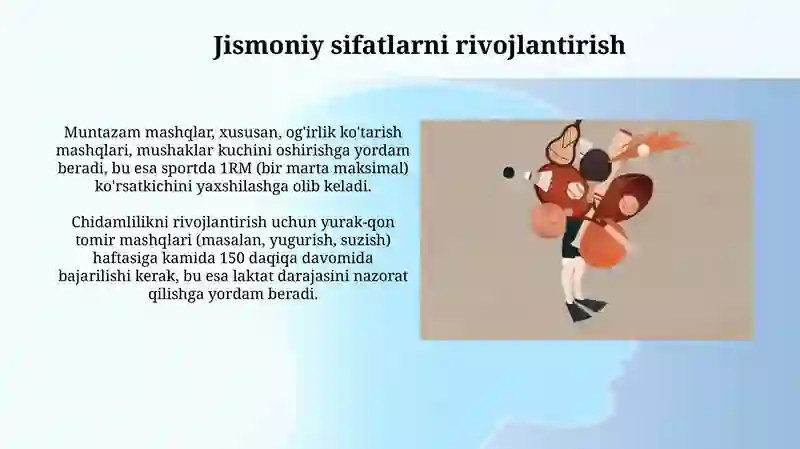 Jismoniy sifatlarni rivojlantirish

Muntazam mashqlar, xususan, og'irlik ko'tarish mashqlari, mushaklar kuchini oshirishga yordam beradi, bu esa sportda 1RM (bir marta maksimal) ko'rsatkichini yaxshilashga olib keladi.

Chidamlilikni rivojlantirish uchun yurak-qon tomir mashqlari (masalan, yugurish, suzish) haftasiga kamida 150 daqiqa davomida bajarilishi kerak, bu esa laktat darajasini nazorat qilishga yordam beradi.